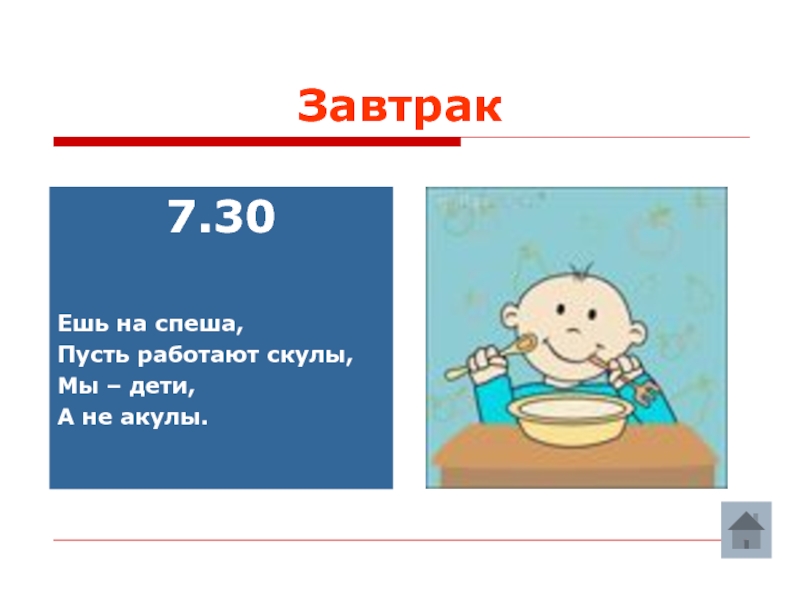 Завтрак

7.30

Ешь на спеша,
Пусть работают скулы,
Мы – дети,
А не акулы.